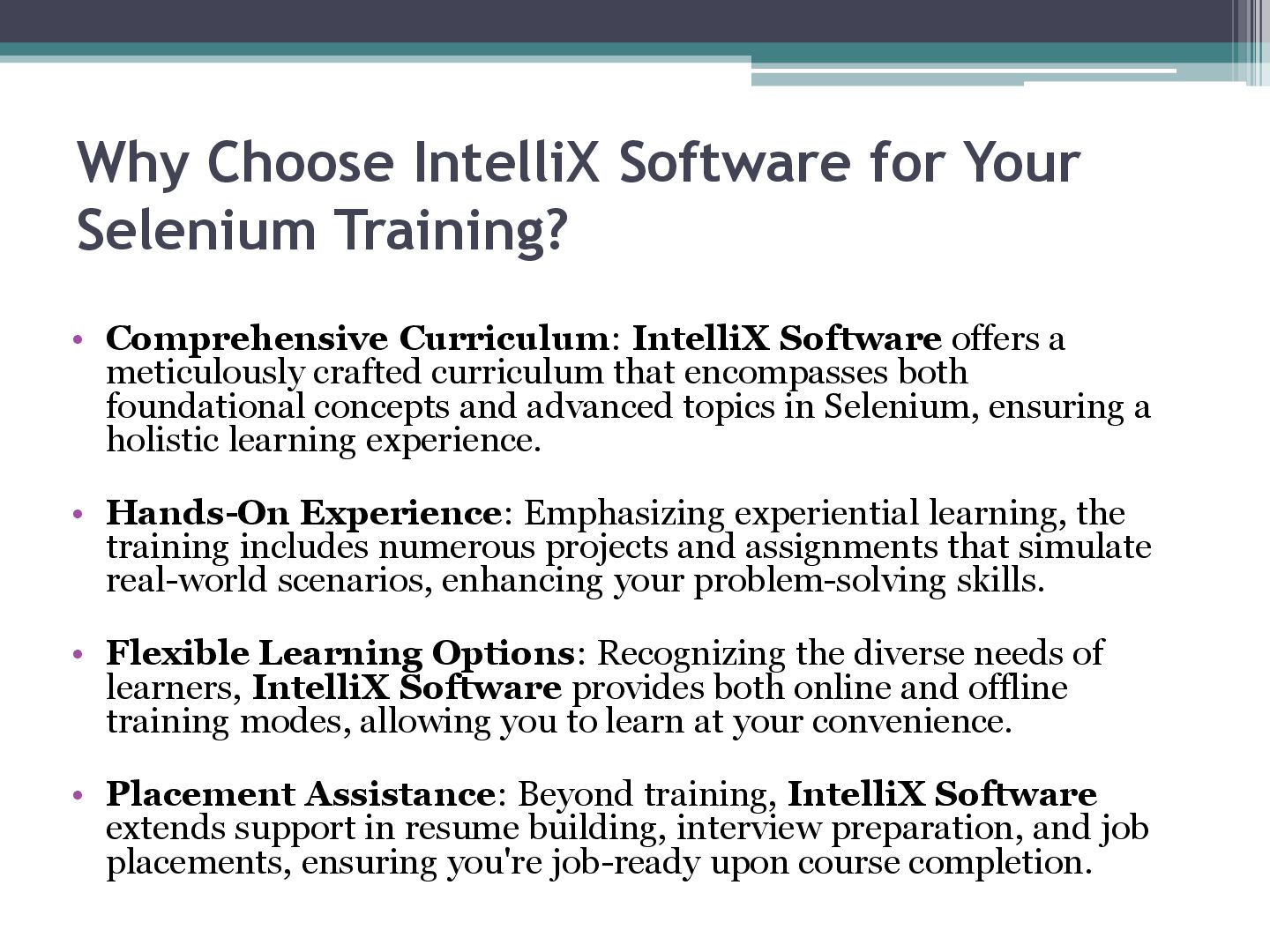 Why Choose IntelliX Software for Your Selenium Training?

• Comprehensive Curriculum: IntelliX Software offers a meticulously crafted curriculum that encompasses both foundational concepts and advanced topics in Selenium, ensuring a holistic learning experience.

• Hands-On Experience: Emphasizing experiential learning, the training includes numerous projects and assignments that simulate real-world scenarios, enhancing your problem-solving skills.

• Flexible Learning Options: Recognizing the diverse needs of learners, IntelliX Software provides both online and offline training modes, allowing you to learn at your convenience.

• Placement Assistance: Beyond training, IntelliX Software extends support in resume building, interview preparation, and job placements, ensuring you're job-ready upon course completion.